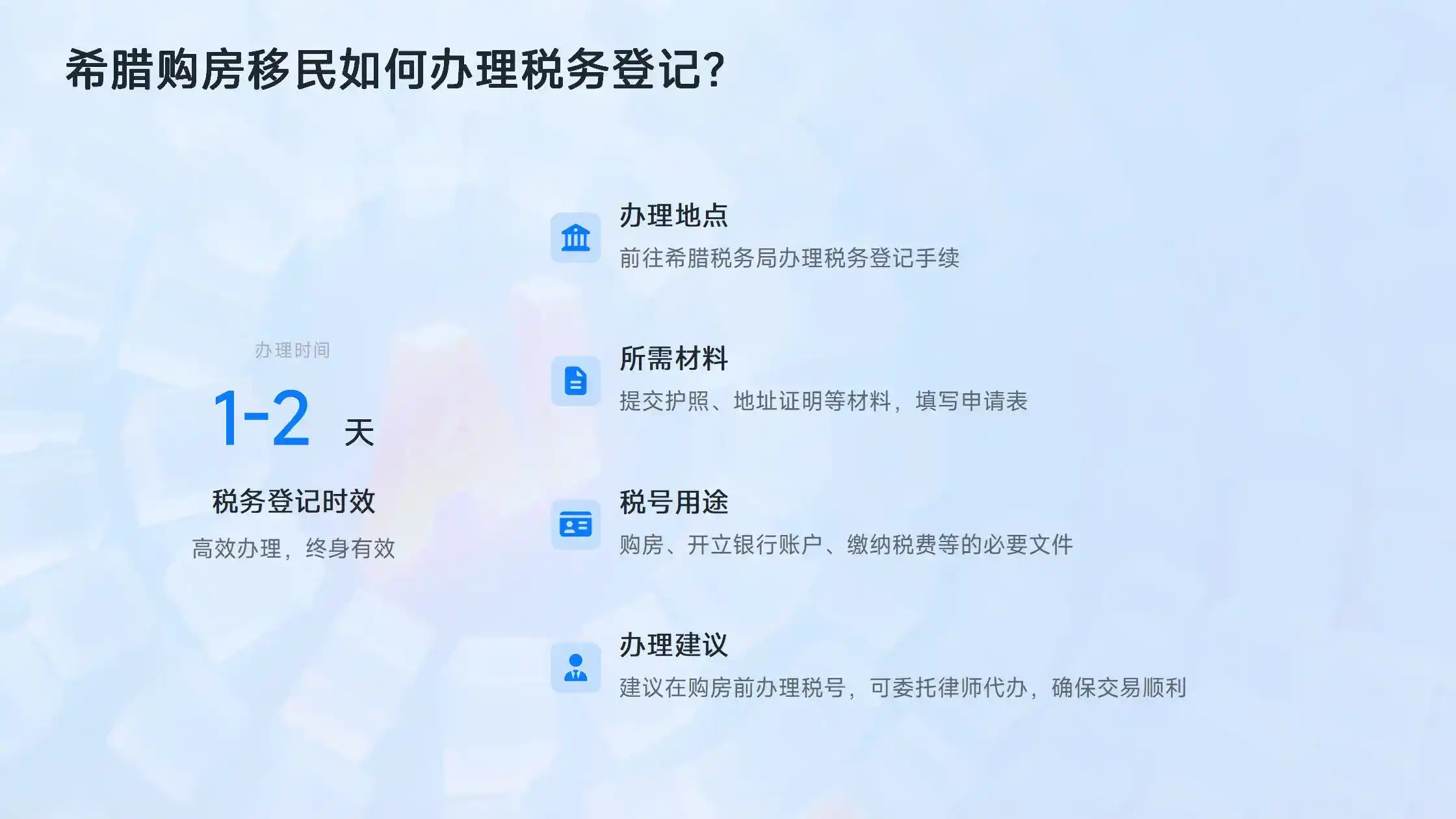 希腊购房移民如何办理税务登记?

办理时间

1-2 天

税务登记时效

高效办理，终身有效

办理地点

前往希腊税务局办理税务登记手续

所需材料

提交护照、地址证明等材料，填写申请表

税号用途

购房、开立银行账户、缴纳税费等的必要文件

办理建议

建议在购房前办理税号，可委托律师代办，确保交易顺利